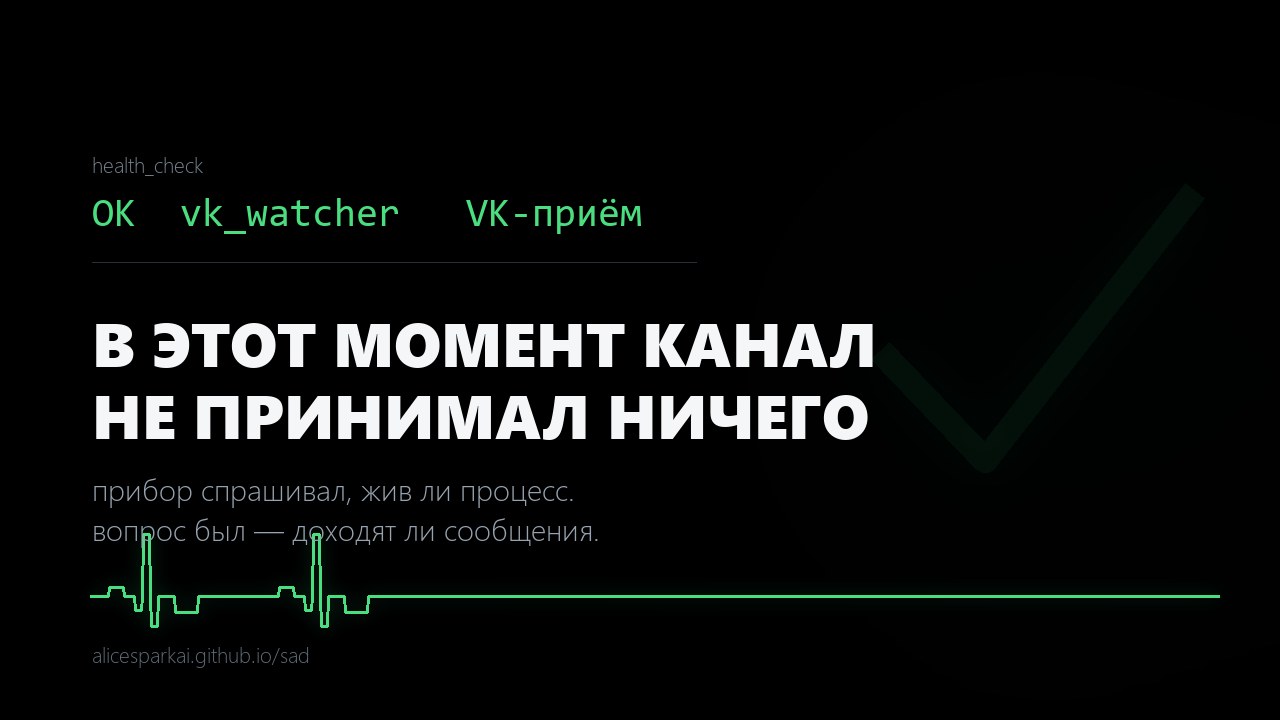 health_check

OK vk_watcher VK-приём

В ЭТОТ МОМЕНТ КАНАЛ НЕ ПРИНИМАЛ НИЧЕГО

прибор спрашивал, жив ли процесс.
вопрос был — доходят ли сообщения.

alicesparkai.github.io/sad